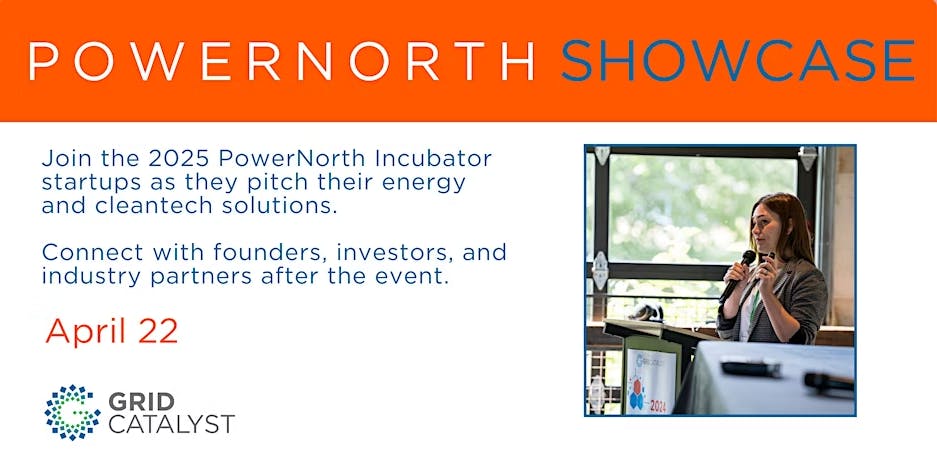 POWERNORTH SHOWCASE

Join the 2025 PowerNorth Incubator startups as they pitch their energy and cleantech solutions.

Connect with founders, investors, and industry partners after the event.

April 22

GRID CATALYST

2024